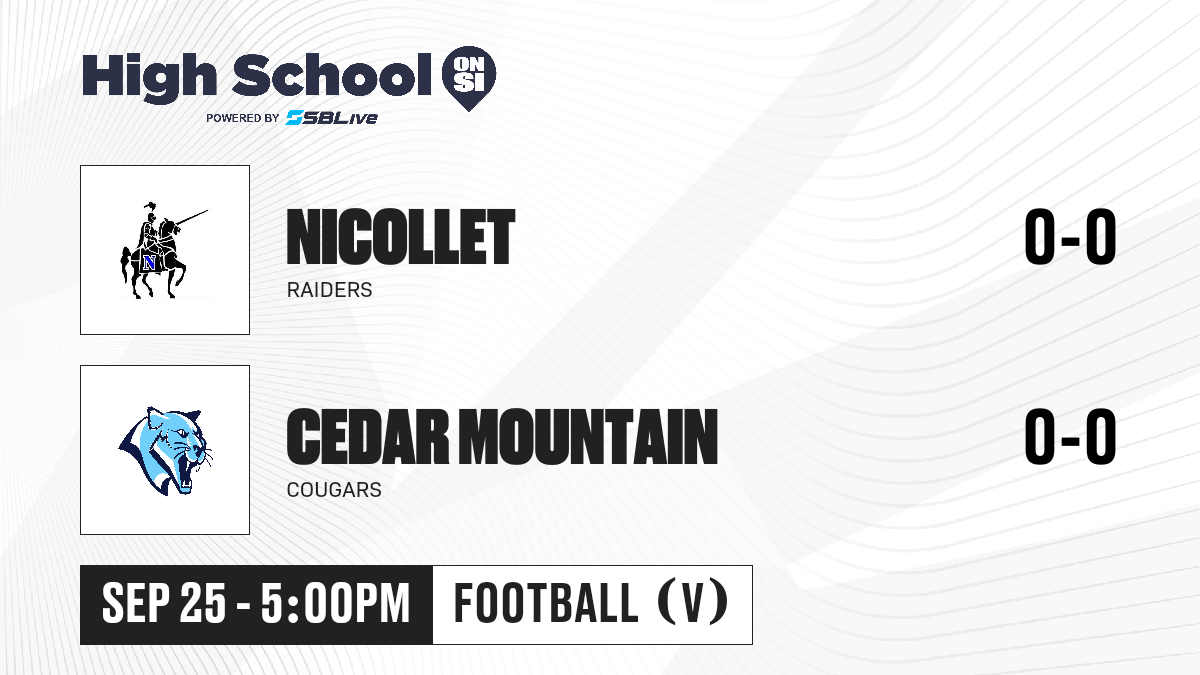 High School ON SI
POWERED BY SBLive

N

NICOLLET
RAIDERS
0-0

CEDAR MOUNTAIN
COUGARS
0-0

SEP 25 - 5:00PM
FOOTBALL (V)